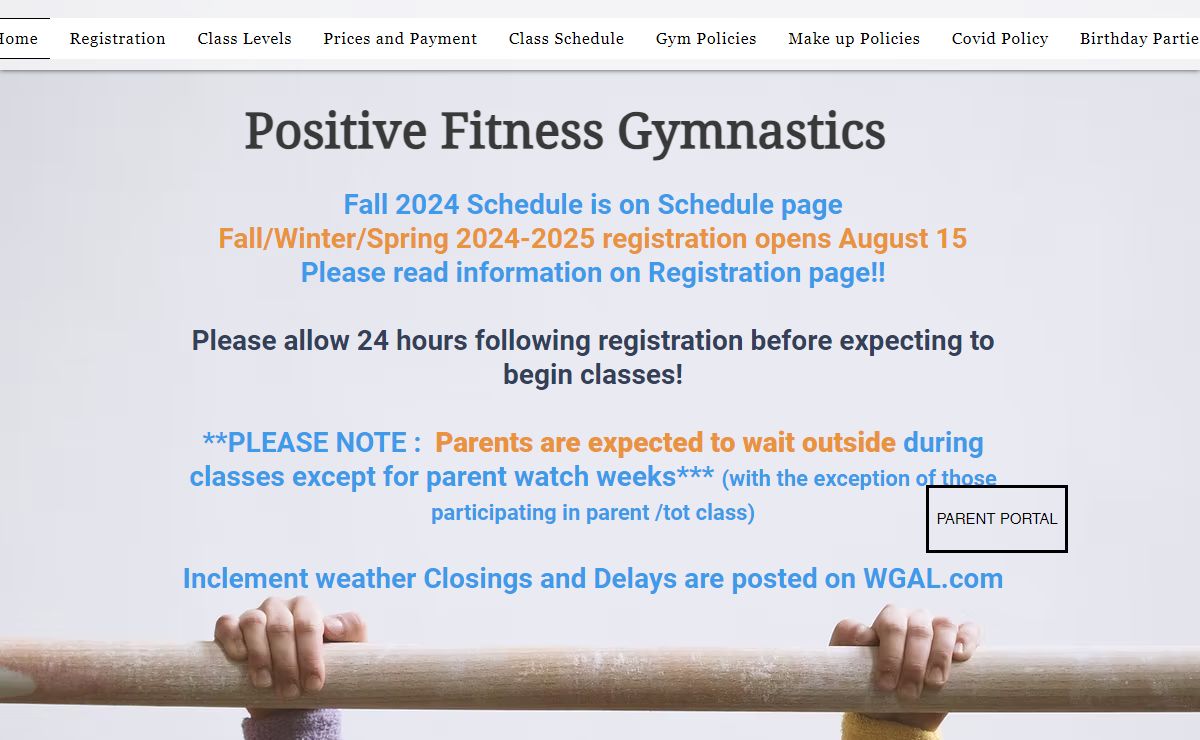 Home Registration Class Levels Prices and Payment Class Schedule Gym Policies Make up Policies Covid Policy Birthday Partie

Positive Fitness Gymnastics

Fall 2024 Schedule is on Schedule page
Fall/Winter/Spring 2024-2025 registration opens August 15
Please read information on Registration page!!

Please allow 24 hours following registration before expecting to begin classes!

**PLEASE NOTE : Parents are expected to wait outside during classes except for parent watch weeks*** (with the exception of those participating in parent /tot class)

PARENT PORTAL

Inclement weather Closings and Delays are posted on WGAL.com